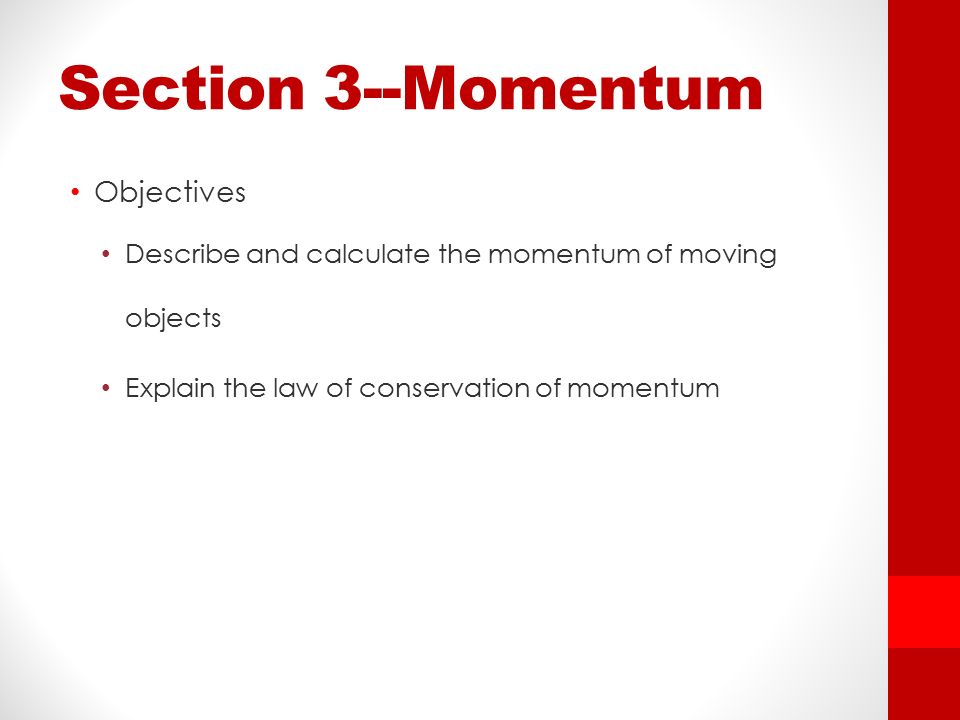 Section 3--Momentum

• Objectives

• Describe and calculate the momentum of moving objects

• Explain the law of conservation of momentum